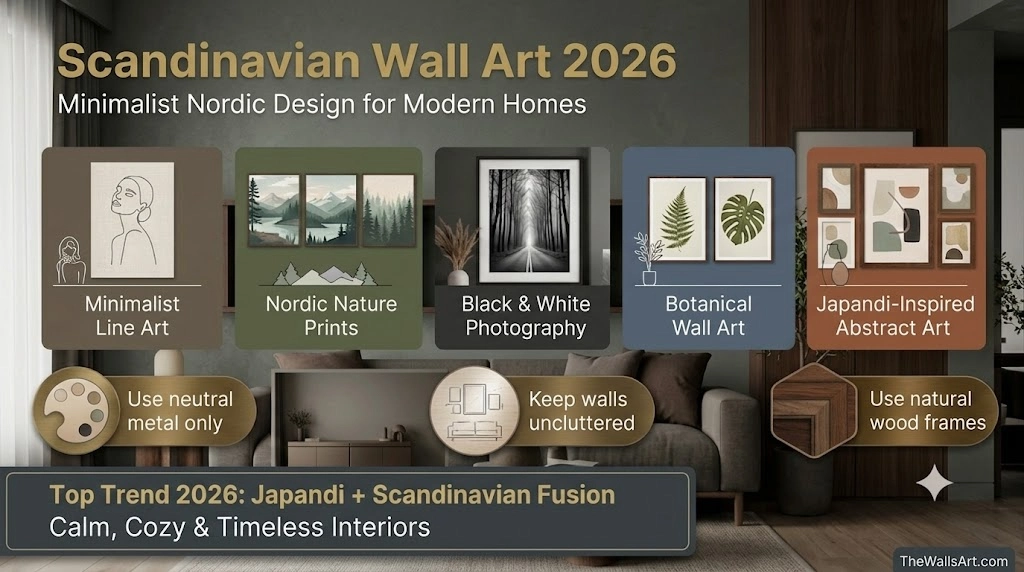 Scandinavian Wall Art 2026
Minimalist Nordic Design for Modern Homes

Minimalist Line Art

Nordic Nature Prints

Black & White Photography

Botanical Wall Art

Japandi-Inspired Abstract Art

Use neutral metal only

Keep walls uncluttered

Use natural wood frames

Top Trend 2026: Japandi + Scandinavian Fusion
Calm, Cozy & Timeless Interiors

TheWallsArt.com